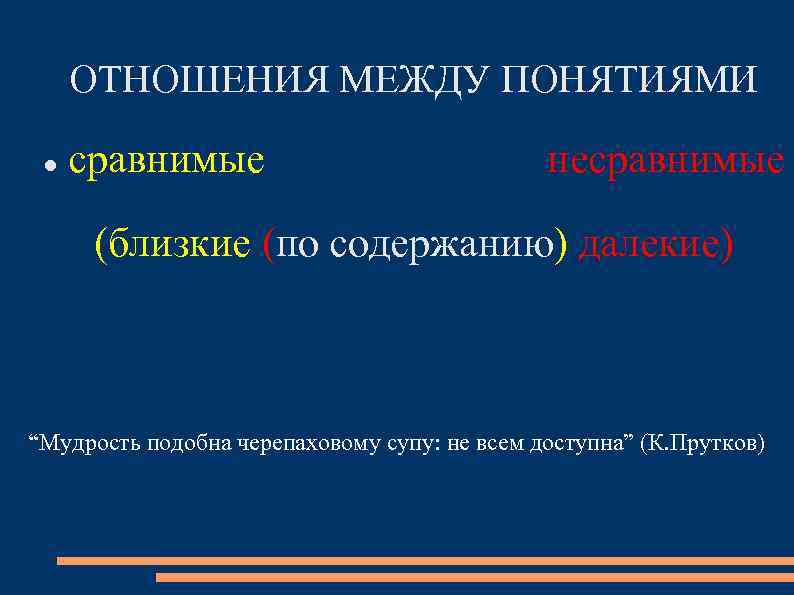 ОТНОШЕНИЯ МЕЖДУ ПОНЯТИЯМИ

• сравнимые несравнимые

(близкие (по содержанию) далекие)

“Мудрость подобна черепаховому супу: не всем доступна” (К.Прутков)